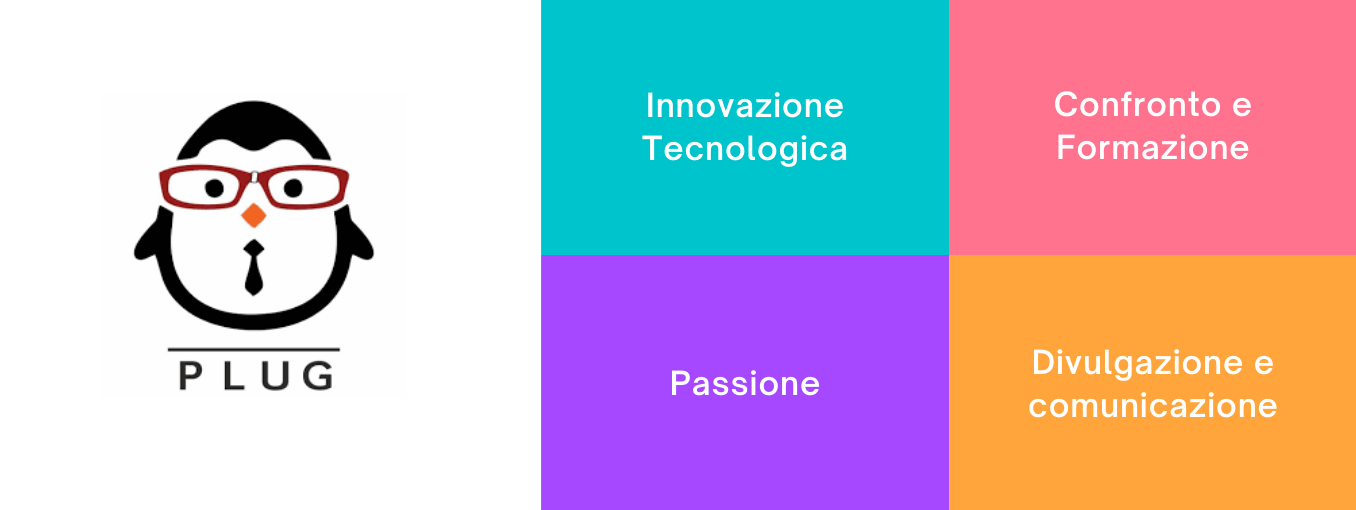 PLUG

Innovazione Tecnologica

Confronto e Formazione

Passione

Divulgazione e comunicazione